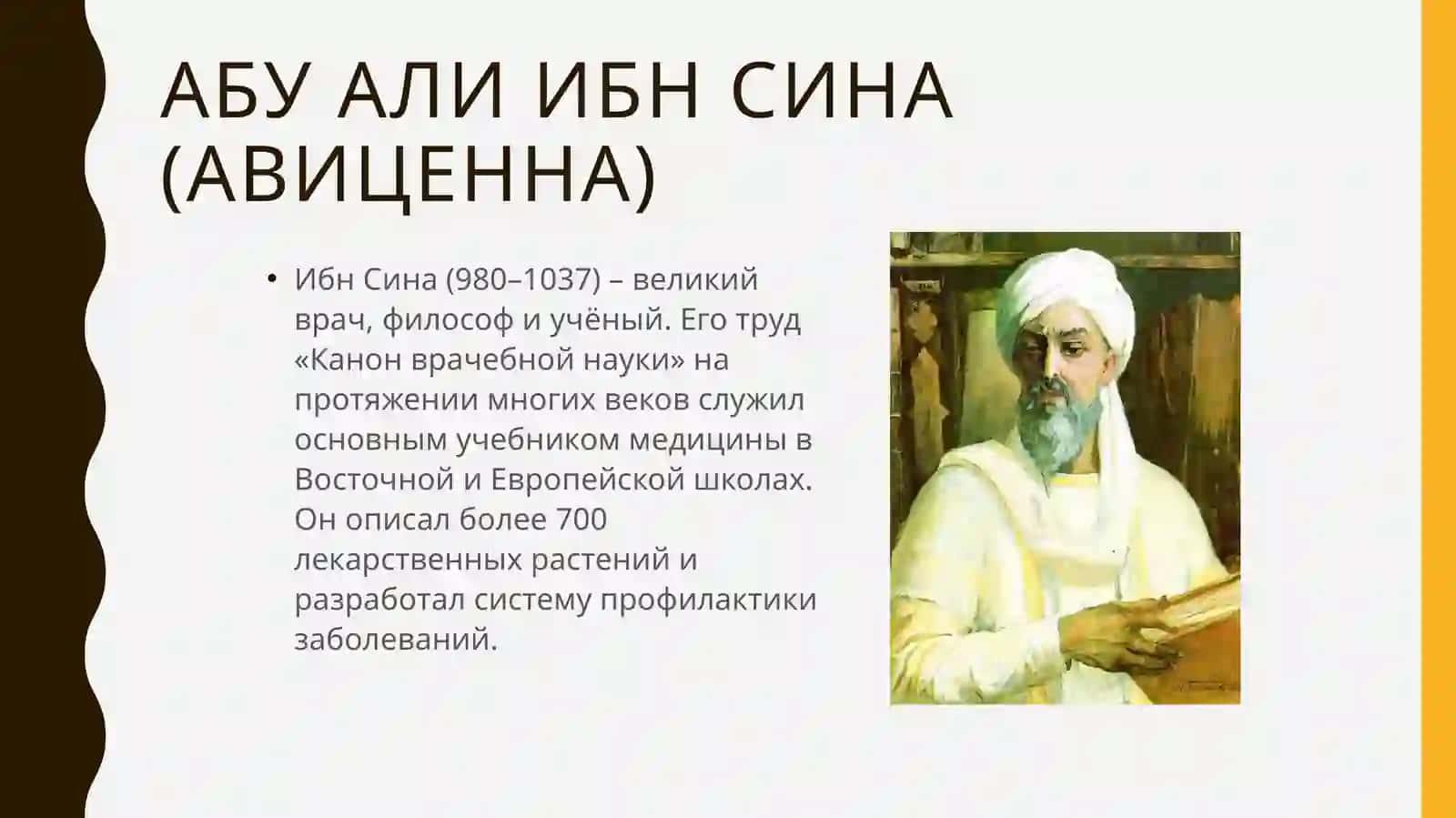 АБУ АЛИ ИБН СИНА (АВИЦЕННА)

• Ибн Сина (980–1037) – великий врач, философ и учёный. Его труд «Канон врачебной науки» на протяжении многих веков служил основным учебником медицины в Восточной и Европейской школах. Он описал более 700 лекарственных растений и разработал систему профилактики заболеваний.